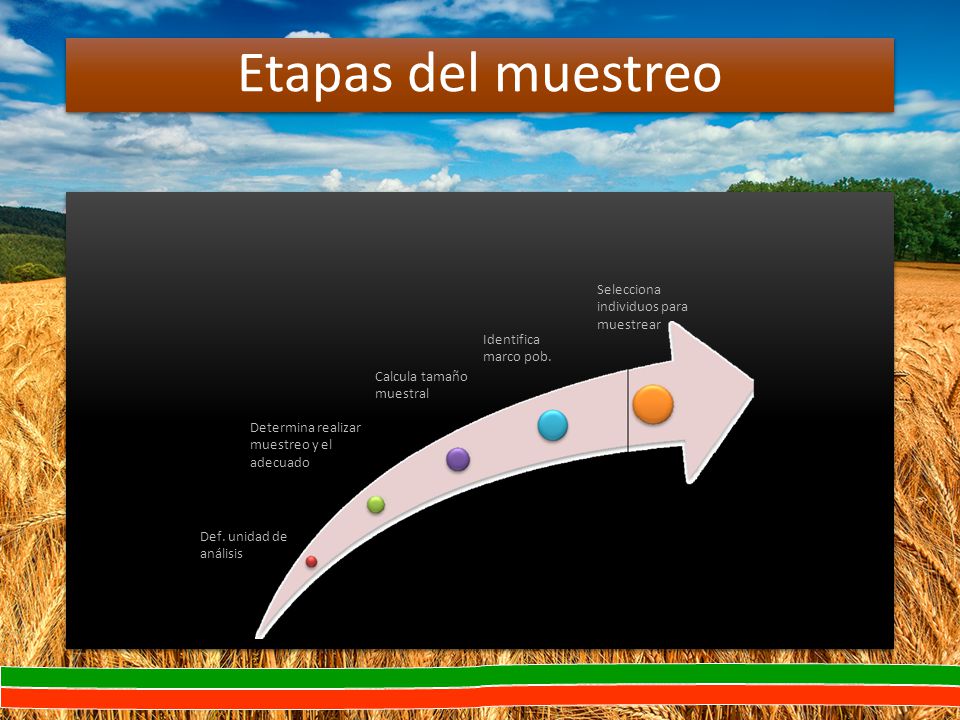 Etapas del muestreo

Def. unidad de análisis

Determina realizar muestreo y el adecuado

Calcula tamaño muestral

Identifica marco pob.

Selecciona individuos para muestrear